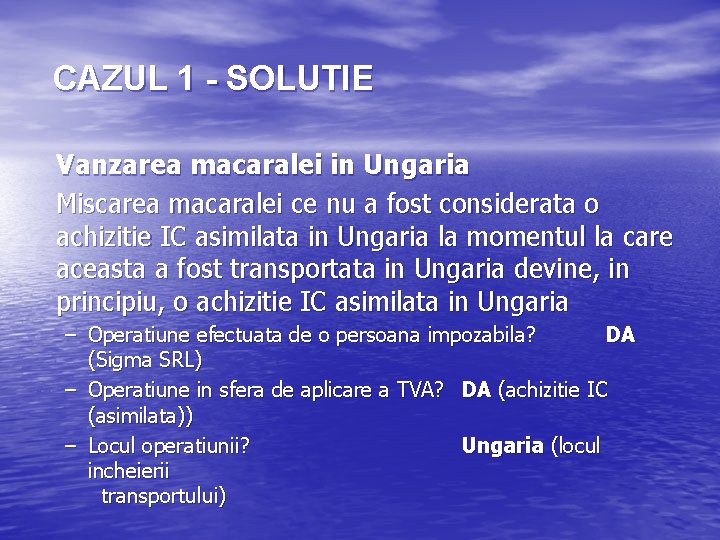 CAZUL 1 - SOLUTIE

Vanzarea macaralei in Ungaria

Miscarea macaralei ce nu a fost considerata o achizitie IC asimilata in Ungaria la momentul la care aceasta a fost transportata in Ungaria devine, in principiu, o achizitie IC asimilata in Ungaria

– Operatiune efectuata de o persoana impozabila? DA (Sigma SRL)
– Operatiune in sfera de aplicare a TVA? DA (achizitie IC (asimilata))
– Locul operatiunii? Ungaria (locul incheierii transportului)